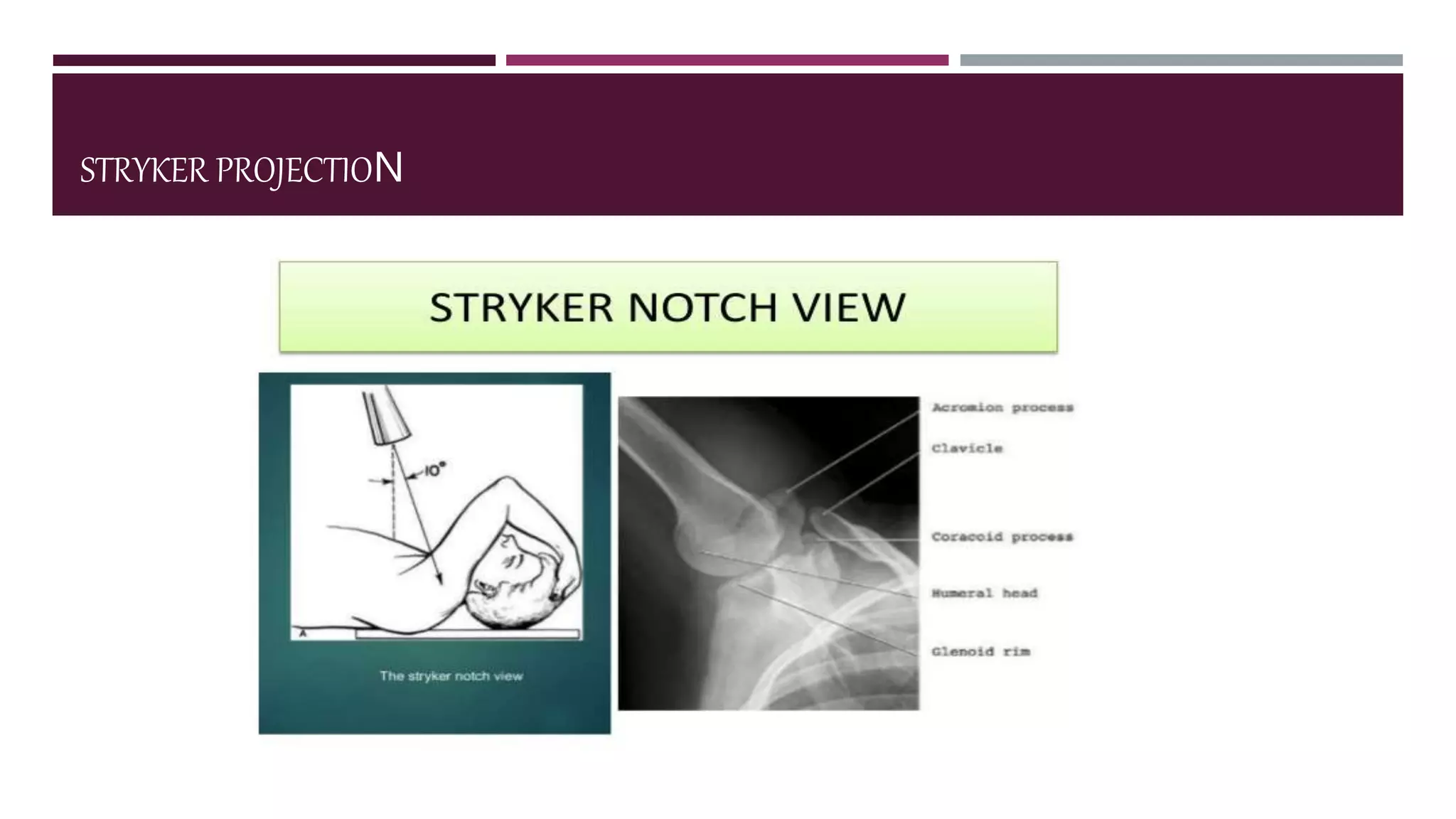 STRYKER PROJECTION

STRYKER NOTCH VIEW

10°

A

The stryker notch view

Acromion process

Clavicle

Coracoid process

Humeral head

Glenoid rim